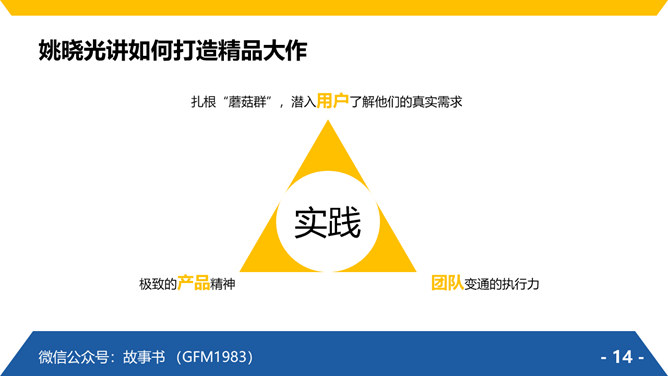 姚晓光讲如何打造精品大作

扎根“蘑菇群”，潜入用户了解他们的真实需求

实践

极致的产品精神

团队变通的执行力

微信公众号：故事书 （GFM1983）

- 14 -